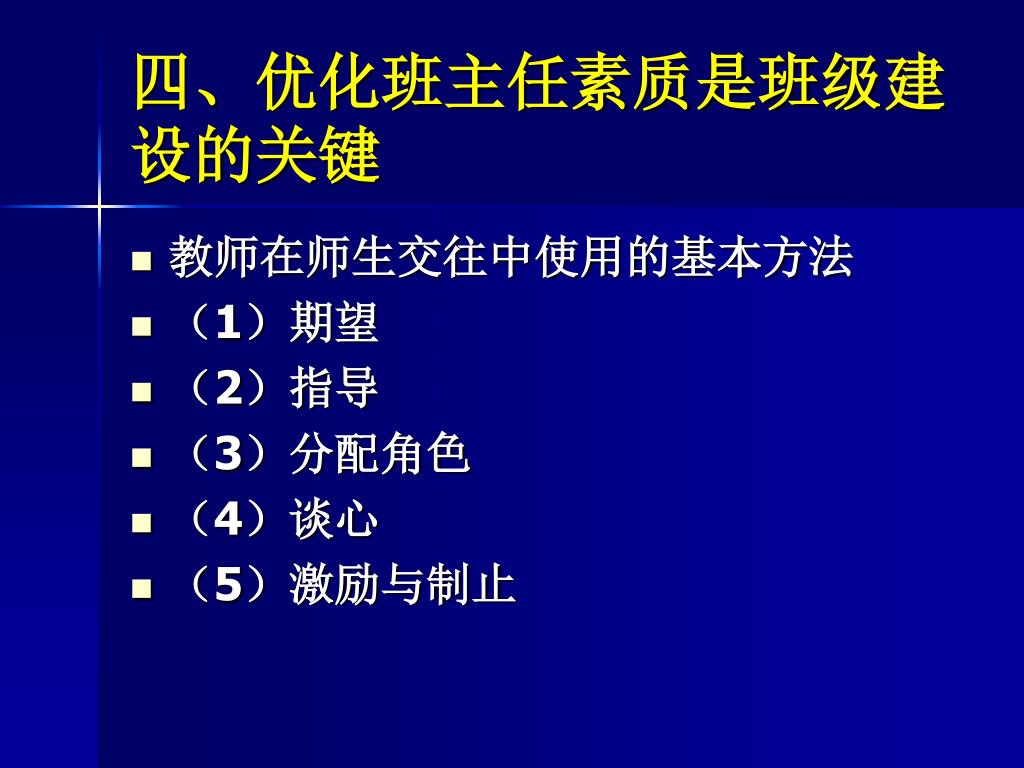 四、优化班主任素质是班级建设的关键

教师在师生交往中使用的基本方法

（1）期望

（2）指导

（3）分配角色

（4）谈心

（5）激励与制止